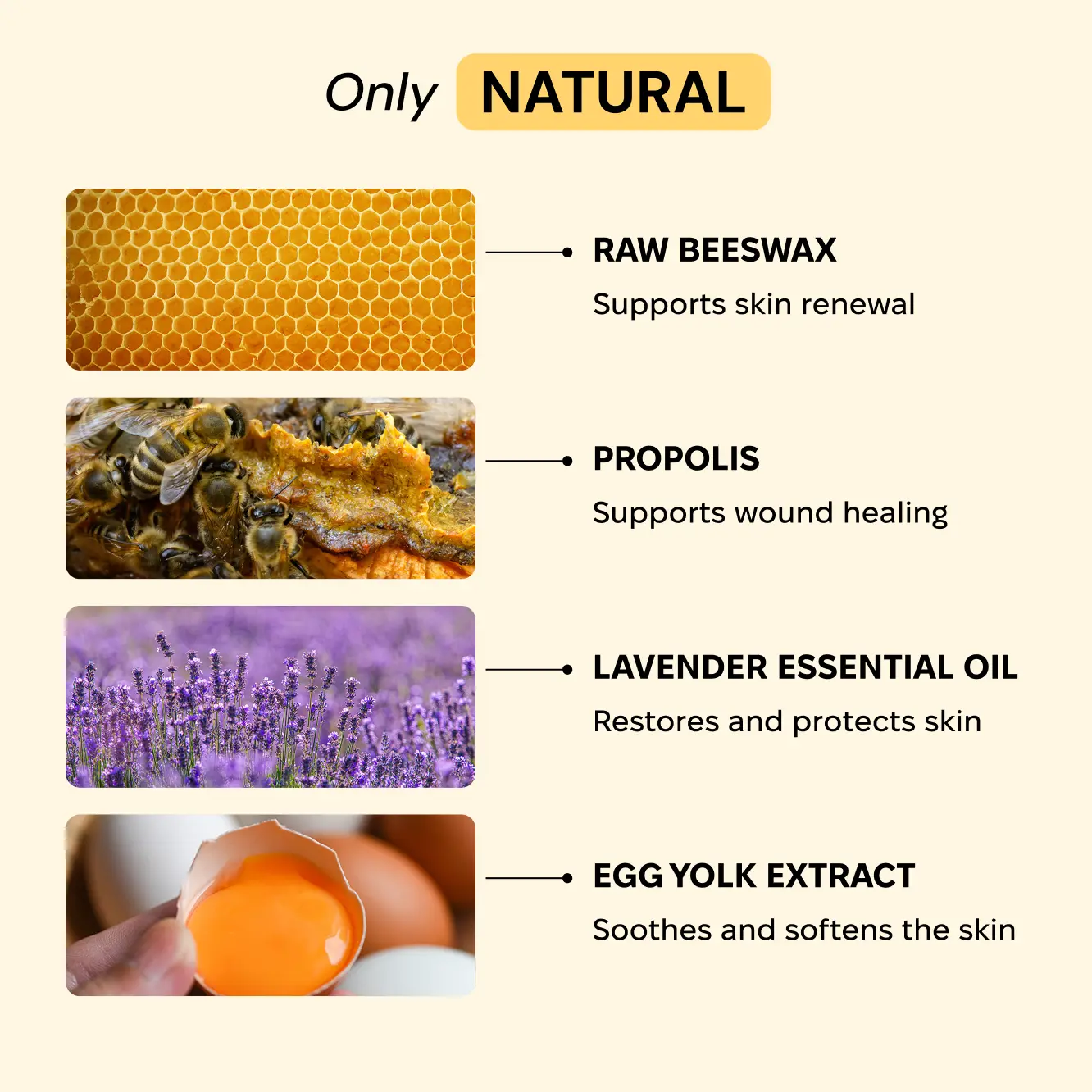 Only NATURAL

RAW BEESWAX

Supports skin renewal

PROPOLIS

Supports wound healing

LAVENDER ESSENTIAL OIL

Restores and protects skin

EGG YOLK EXTRACT

Soothes and softens the skin